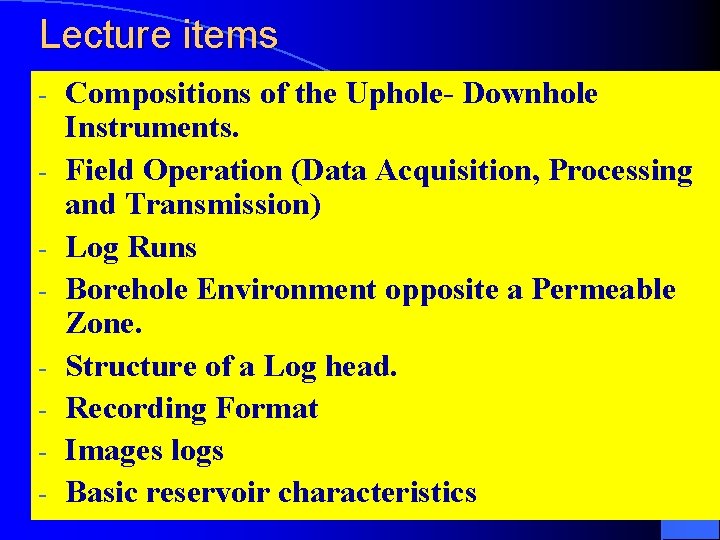 Lecture items

- Compositions of the Uphole- Downhole Instruments.
- Field Operation (Data Acquisition, Processing and Transmission)
- Log Runs
- Borehole Environment opposite a Permeable Zone.
- Structure of a Log head.
- Recording Format
- Images logs
- Basic reservoir characteristics